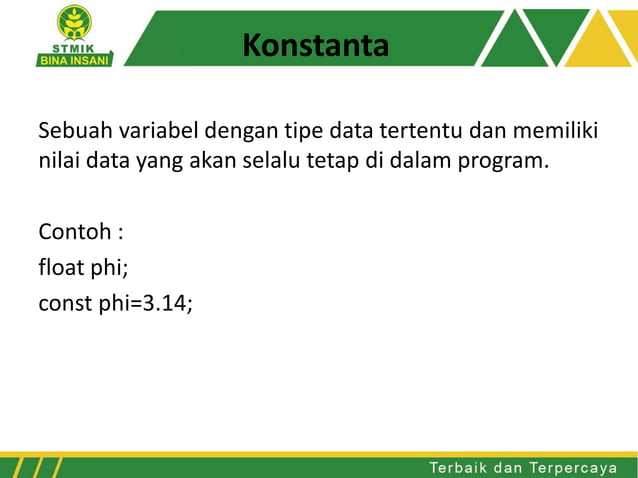 STMIK
BINA INSANI

Konstanta

Sebuah variabel dengan tipe data tertentu dan memiliki nilai data yang akan selalu tetap di dalam program.

Contoh :
float phi;
const phi=3.14;

Terbaik dan Terpercaya